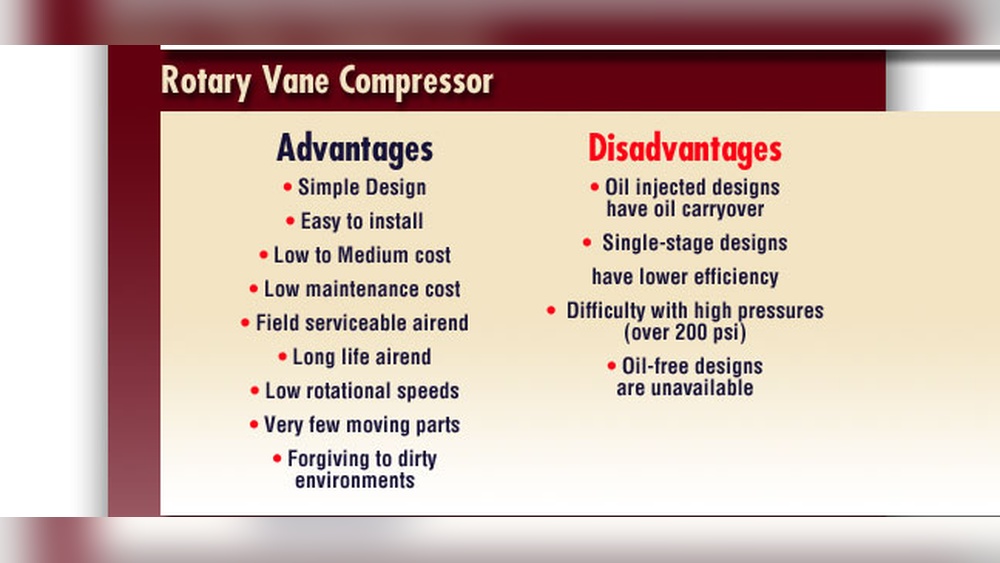 Rotary Vane Compressor

Advantages

• Simple Design
• Easy to install
• Low to Medium cost
• Low maintenance cost
• Field serviceable airend
• Long life airend
• Low rotational speeds
• Very few moving parts
• Forgiving to dirty environments

Disadvantages

• Oil injected designs have oil carryover
• Single-stage designs

have lower efficiency

• Difficulty with high pressures (over 200 psi)
• Oil-free designs are unavailable